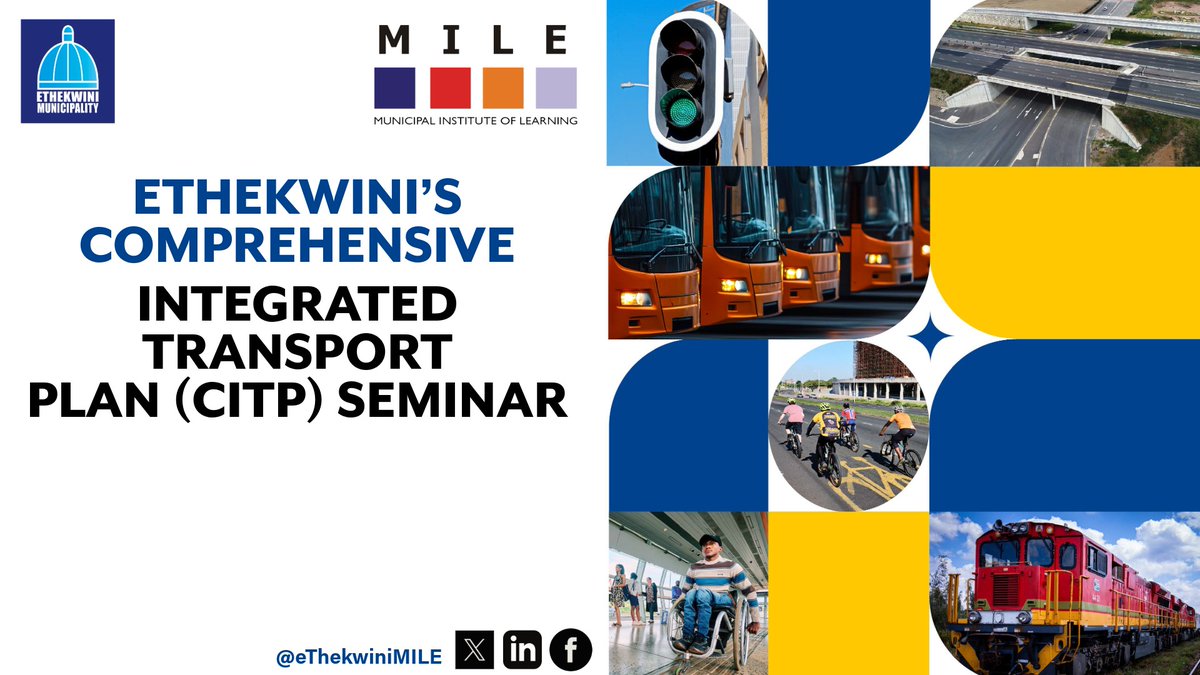 ETHEKWINI MUNICIPALITY

MILE
MUNICIPAL INSTITUTE OF LEARNING

ETHEKWINI'S COMPREHENSIVE INTEGRATED TRANSPORT PLAN (CITP) SEMINAR

@eThekwiniMILE